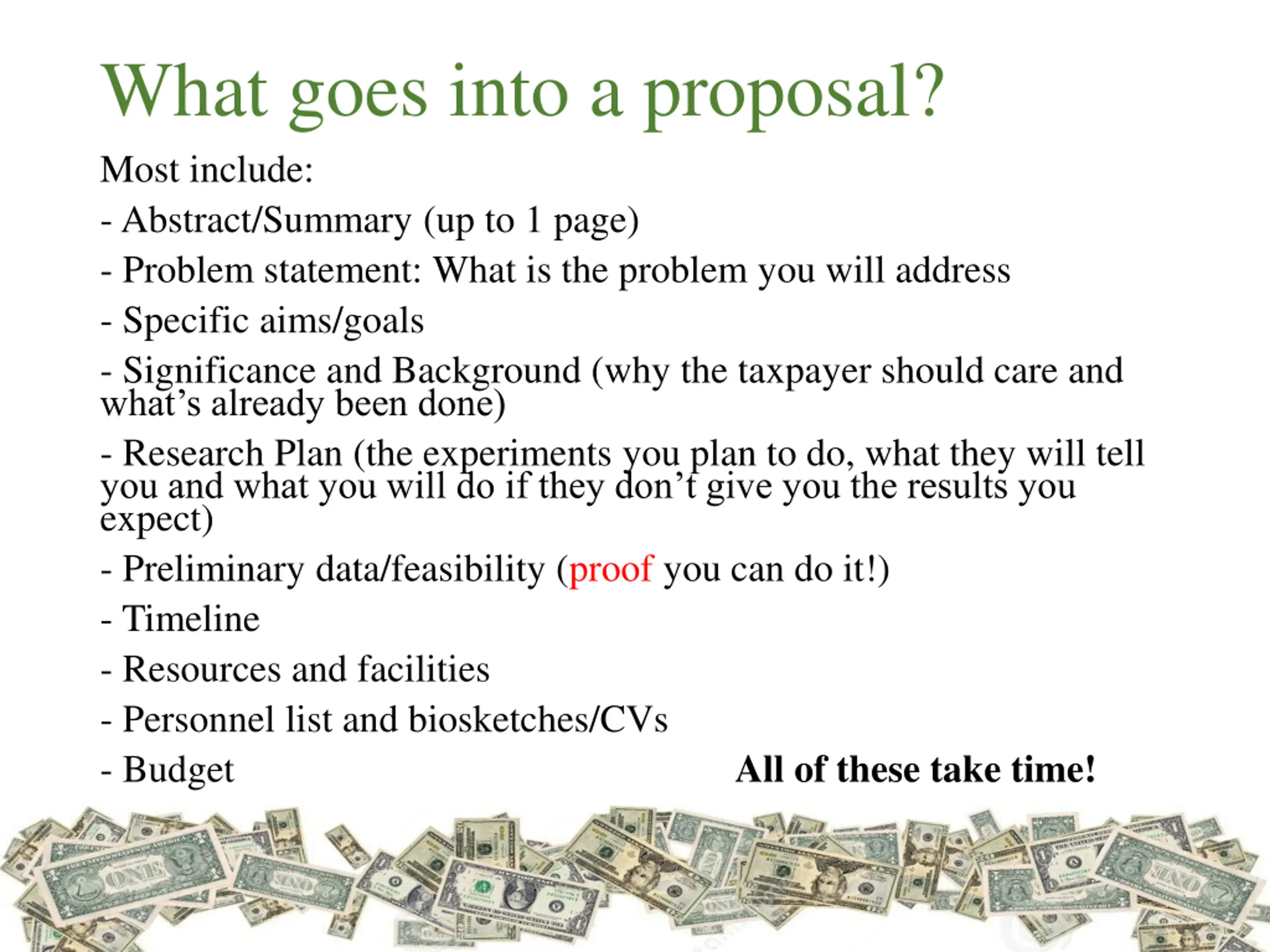 What goes into a proposal?

Most include:

- Abstract/Summary (up to 1 page)

- Problem statement: What is the problem you will address

- Specific aims/goals

- Significance and Background (why the taxpayer should care and what's already been done)

- Research Plan (the experiments you plan to do, what they will tell you and what you will do if they don't give you the results you expect)

- Preliminary data/feasibility (proof you can do it!)

- Timeline

- Resources and facilities

- Personnel list and biosketches/CVs

- Budget

All of these take time!